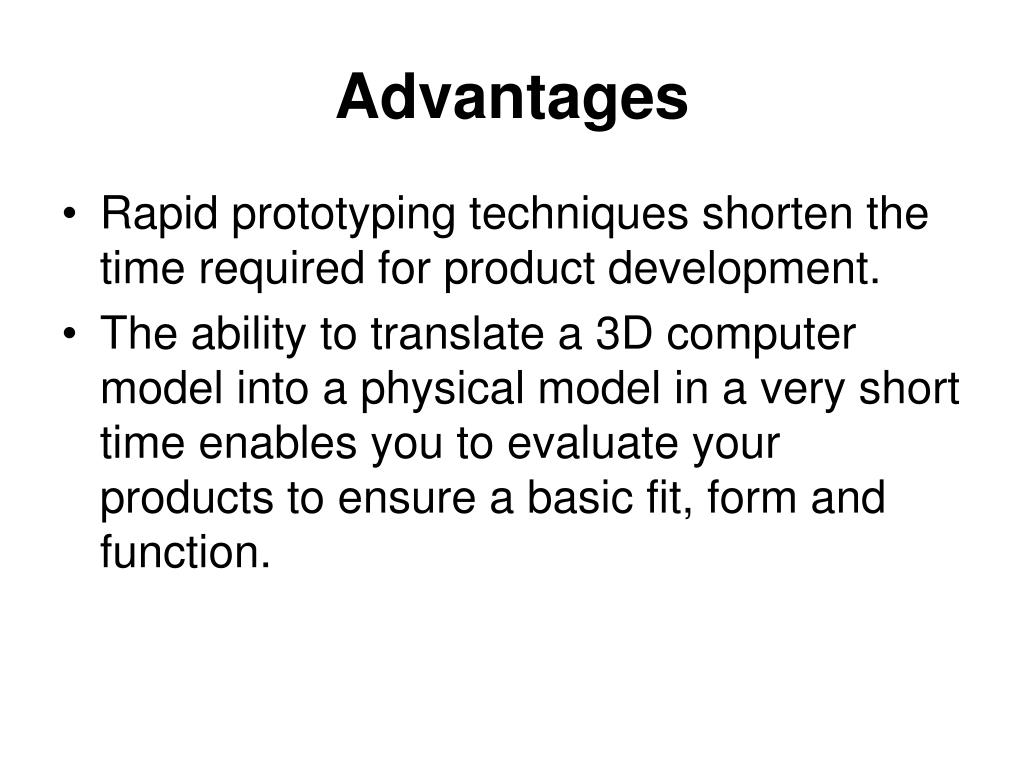 Advantages

• Rapid prototyping techniques shorten the time required for product development.
• The ability to translate a 3D computer model into a physical model in a very short time enables you to evaluate your products to ensure a basic fit, form and function.